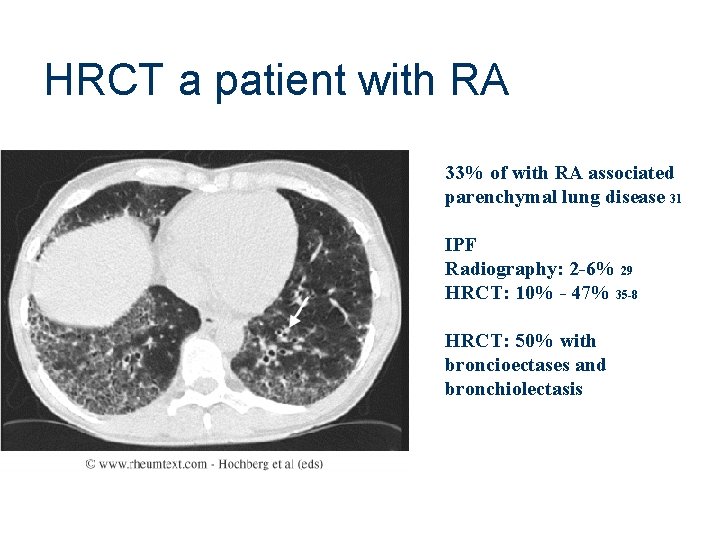 HRCT a patient with RA

© www.rheumtext.com - Hochberg et al (eds)

33% of with RA associated parenchymal lung disease 31

IPF
Radiography: 2-6% 29
HRCT: 10% - 47% 35-8

HRCT: 50% with broncioectases and bronchiolectasis